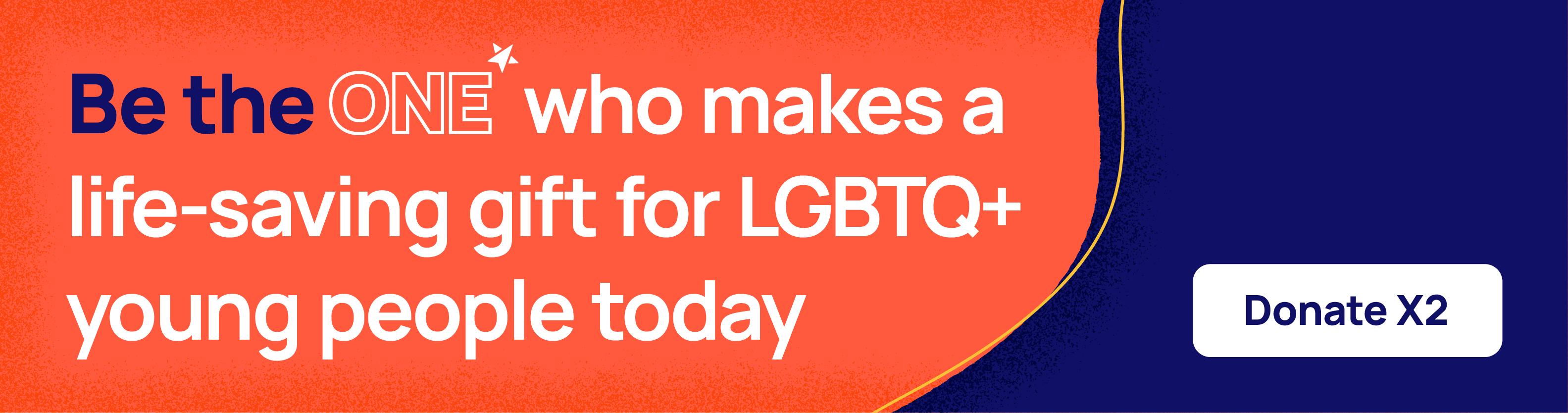 Be the ONE who makes a life-saving gift for LGBTQ+ young people today

Donate X2